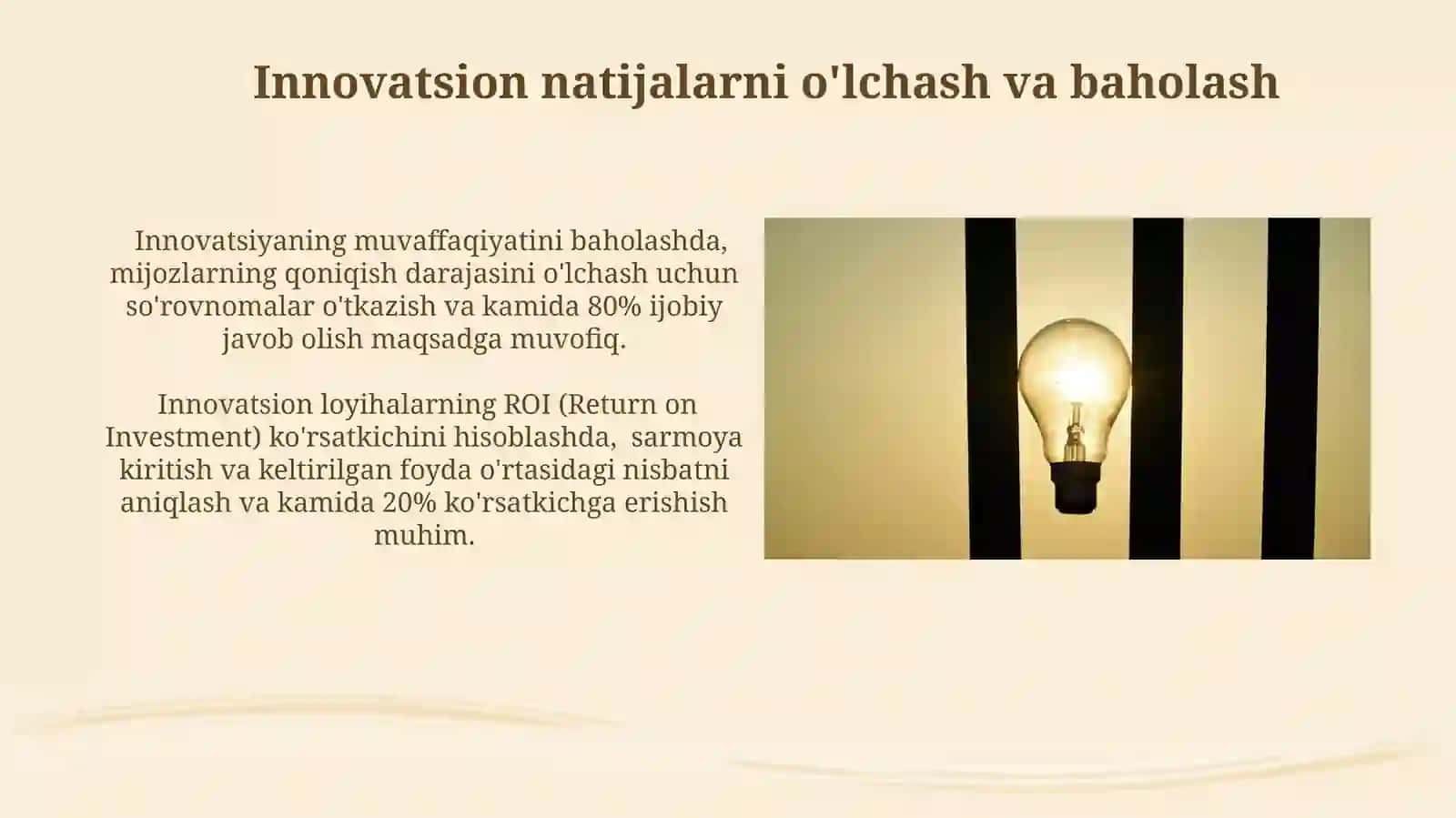 Innovatsion natijalarni o'lchash va baholash

Innovatsiyaning muvaffaqiyatini baholashda, mijozlarning qoniqish darajasini o'lchash uchun so'rovnomalar o'tkazish va kamida 80% ijobiy javob olish maqsadga muvofiq.

Innovatsion loyihalarning ROI (Return on Investment) ko'rsatkichini hisoblashda, sarmoya kiritish va keltirilgan foyda o'rtasidagi nisbatni aniqlash va kamida 20% ko'rsatkichga erishish muhim.